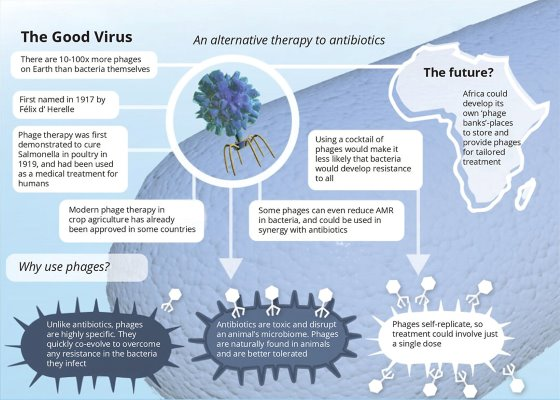 The Good Virus

An alternative therapy to antibiotics

There are 10-100x more phages on Earth than bacteria themselves

First named in 1917 by Félix d' Herelle

Phage therapy was first demonstrated to cure Salmonella in poultry in 1919, and had been used as a medical treatment for humans

Modern phage therapy in crop agriculture has already been approved in some countries

Using a cocktail of phages would make it less likely that bacteria would develop resistance to all

Some phages can even reduce AMR in bacteria, and could be used in synergy with antibiotics

The future?

Africa could develop its own 'phage banks'-places to store and provide phages for tailored treatment

Why use phages?

Unlike antibiotics, phages are highly specific. They quickly co-evolve to overcome any resistance in the bacteria they infect

Antibiotics are toxic and disrupt an animal's microbiome. Phages are naturally found in animals and are better tolerated

Phages self-replicate, so treatment could involve just a single dose